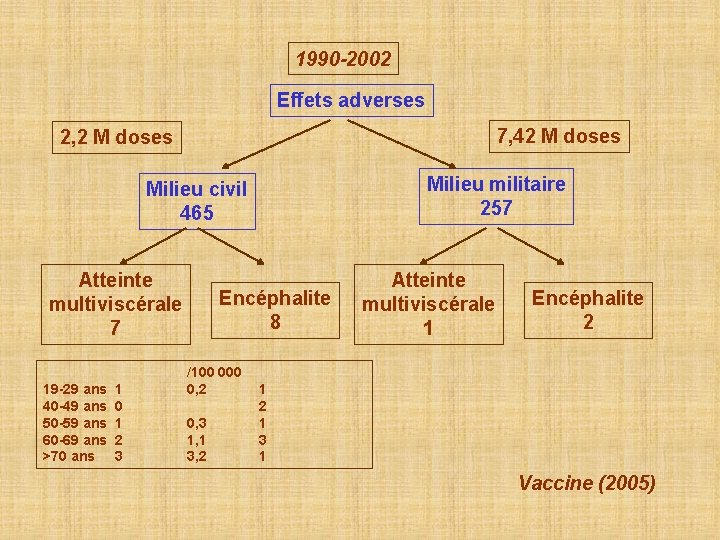 1990-2002

Effets adverses

2,2 M doses

7,42 M doses

Milieu civil
465

Milieu militaire
257

Atteinte multiviscérale
7

Encéphalite
8

Atteinte multiviscérale
1

Encéphalite
2

| | | /100 000 | |
|---|---|---|---|
| 19-29 ans | 1 | 0,2 | 1 |
| 40-49 ans | 0 | | 2 |
| 50-59 ans | 1 | 0,3 | 1 |
| 60-69 ans | 2 | 1,1 | 3 |
| >70 ans | 3 | 3,2 | 1 |

Vaccine (2005)